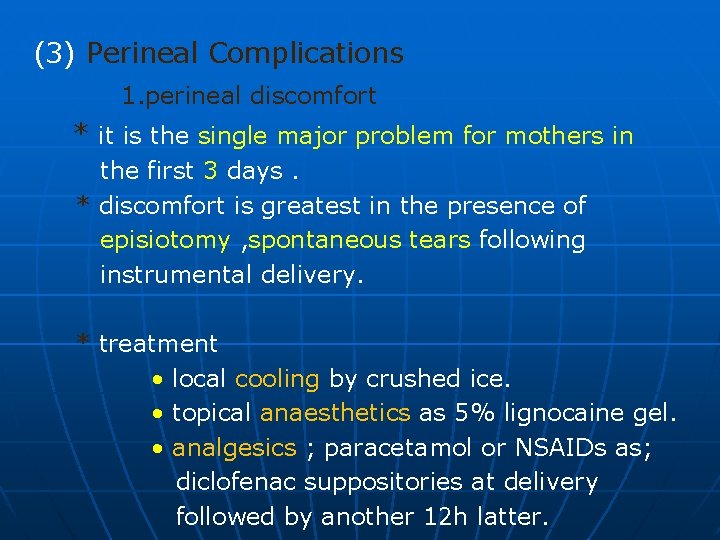 (3) Perineal Complications

1.perineal discomfort

* it is the single major problem for mothers in the first 3 days .

* discomfort is greatest in the presence of episiotomy ,spontaneous tears following instrumental delivery.

* treatment

• local cooling by crushed ice.

• topical anaesthetics as 5% lignocaine gel.

• analgesics ; paracetamol or NSAIDs as; diclofenac suppositories at delivery followed by another 12h latter.